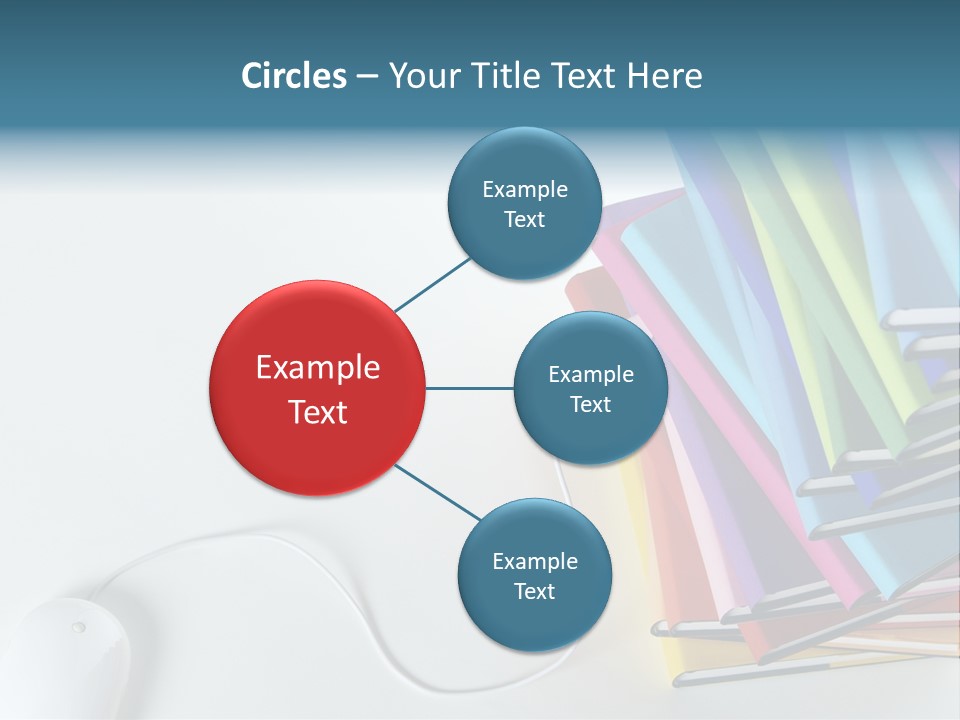 Circles – Your Title Text Here

Example Text

Example Text

Example Text

Example Text